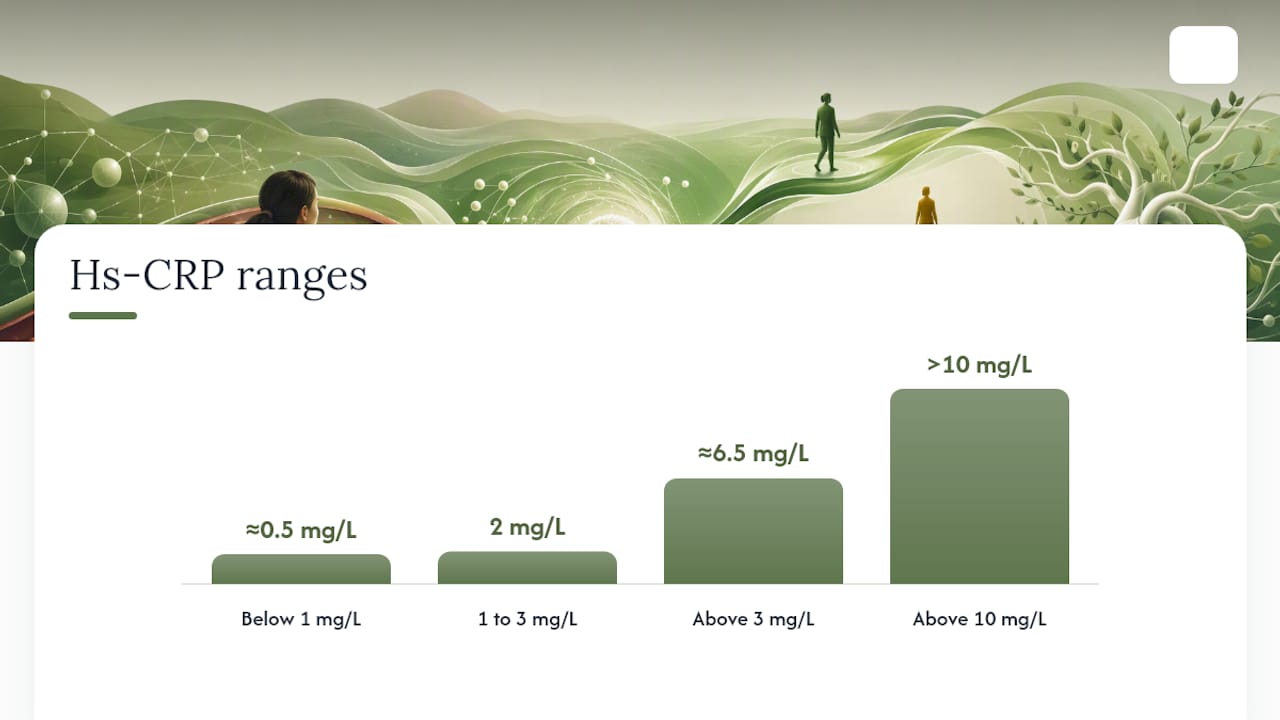 Hs-CRP ranges

≈0.5 mg/L
2 mg/L
≈6.5 mg/L
>10 mg/L

Below 1 mg/L
1 to 3 mg/L
Above 3 mg/L
Above 10 mg/L